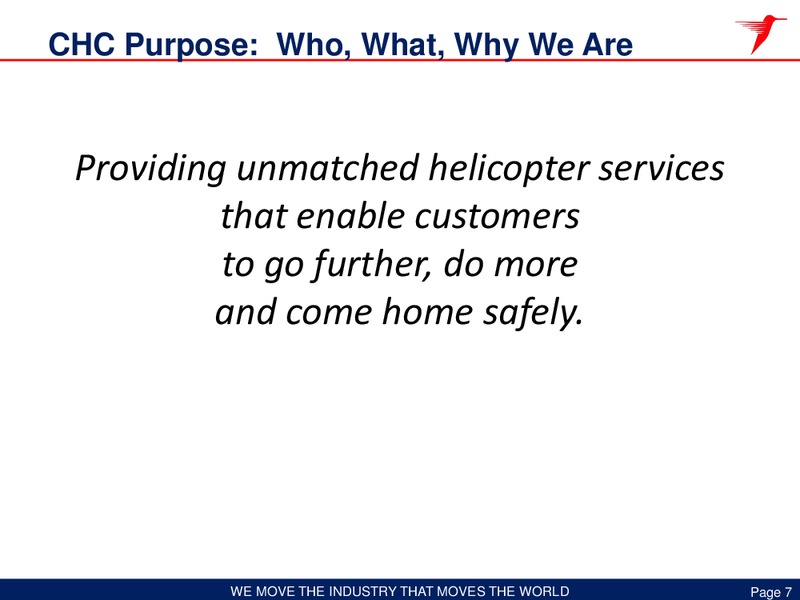 CHC Purpose: Who, What, Why We Are

Providing unmatched helicopter services that enable customers to go further, do more and come home safely.

WE MOVE THE INDUSTRY THAT MOVES THE WORLD

Page 7